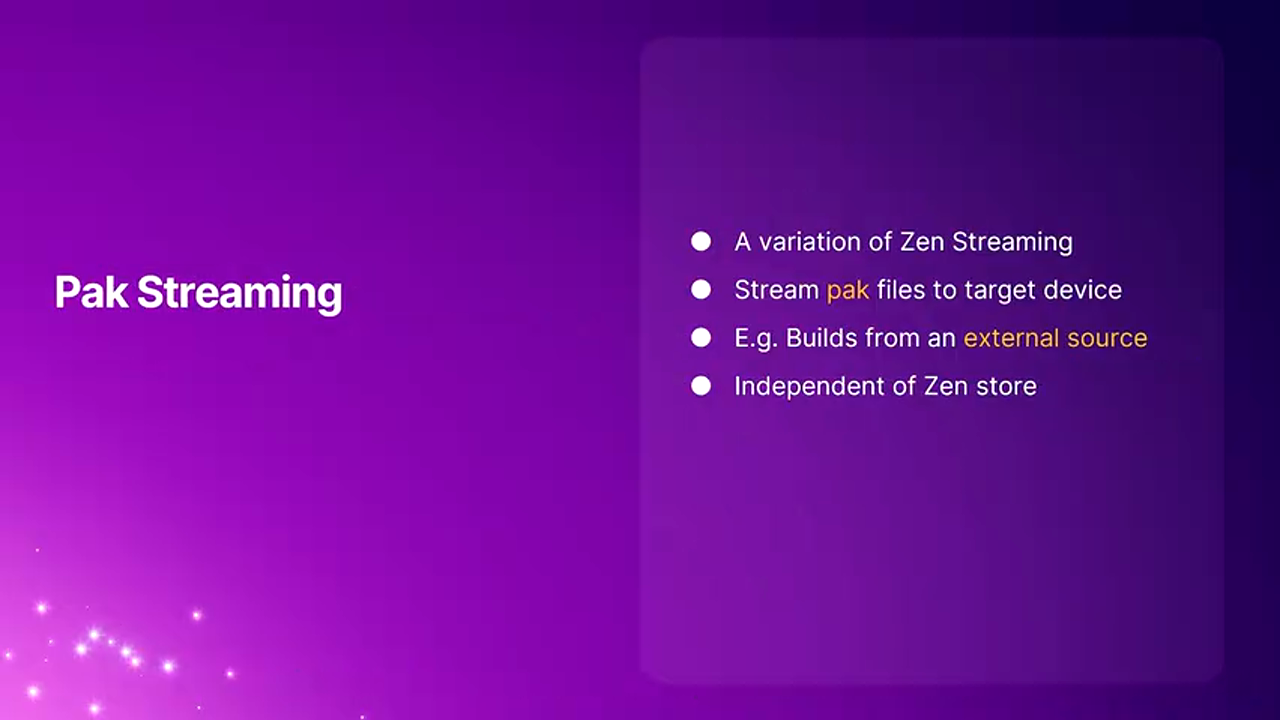 Pak Streaming

- A variation of Zen Streaming
- Stream pak files to target device
- E.g. Builds from an external source
- Independent of Zen store